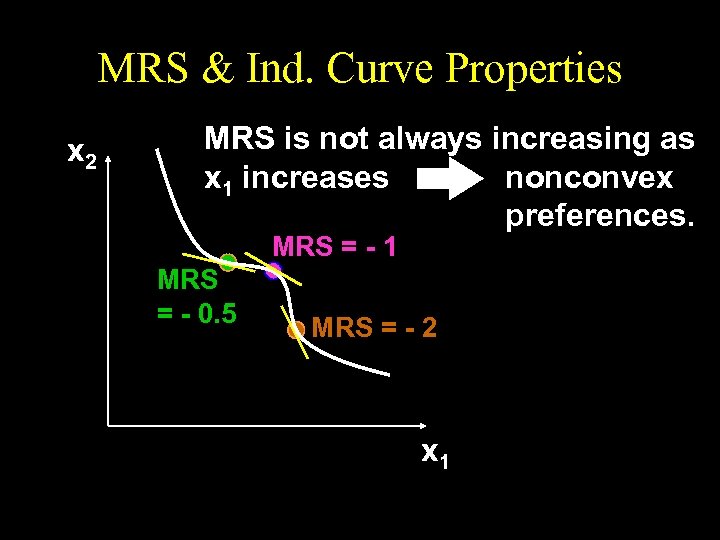 MRS & Ind. Curve Properties

MRS is not always increasing as $x_1$ increases nonconvex preferences.

$x_2$

MRS = - 1

MRS = - 0.5

MRS = - 2

$x_1$